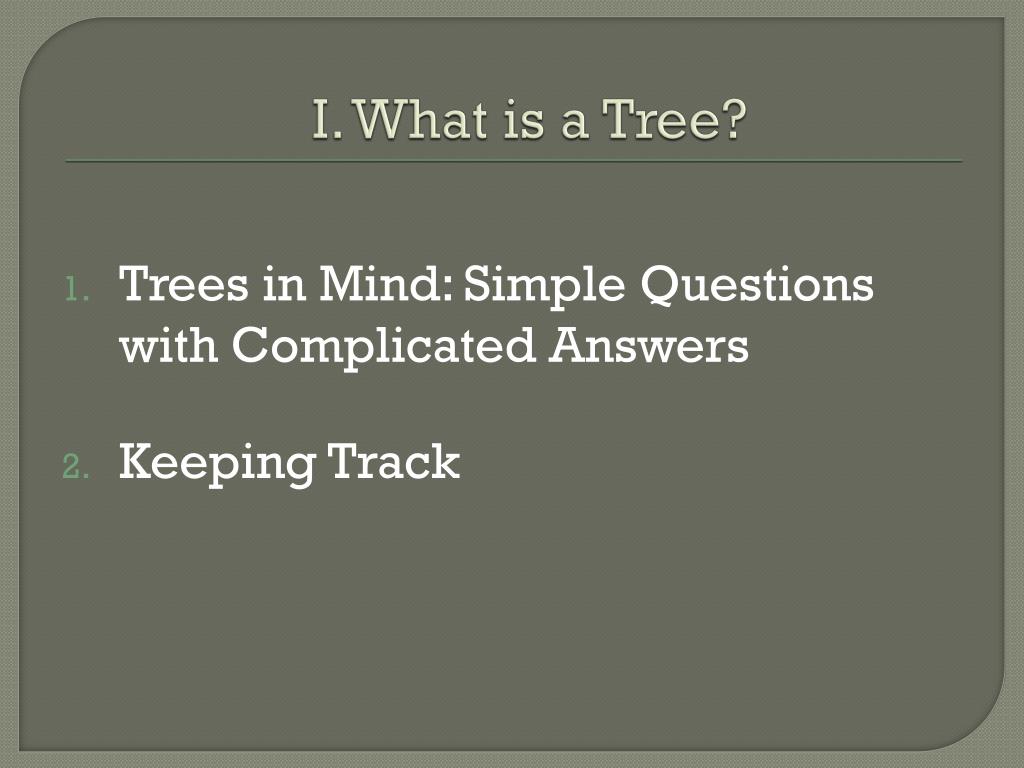 I. What is a Tree?

1. Trees in Mind: Simple Questions with Complicated Answers

2. Keeping Track